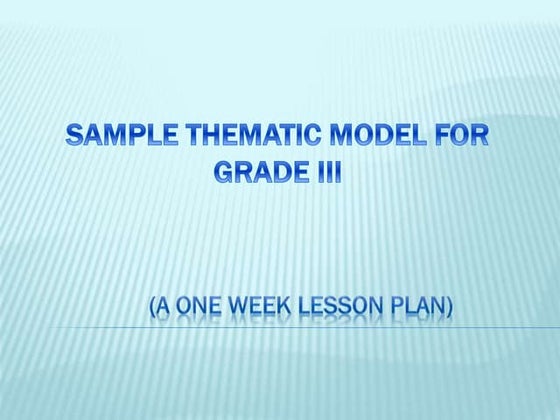 SAMPLE THEMATIC MODEL FOR GRADE III

(A ONE WEEK LESSON PLAN)